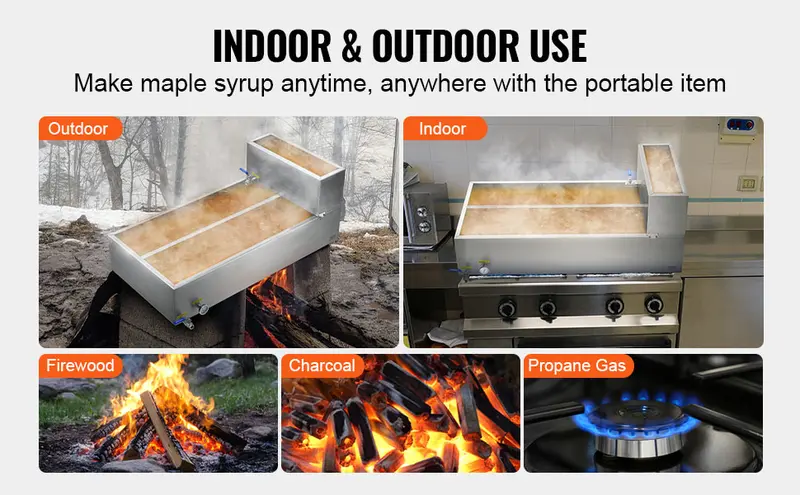 INDOOR & OUTDOOR USE

Make maple syrup anytime, anywhere with the portable item

Outdoor

Indoor

Firewood

Charcoal

Propane Gas